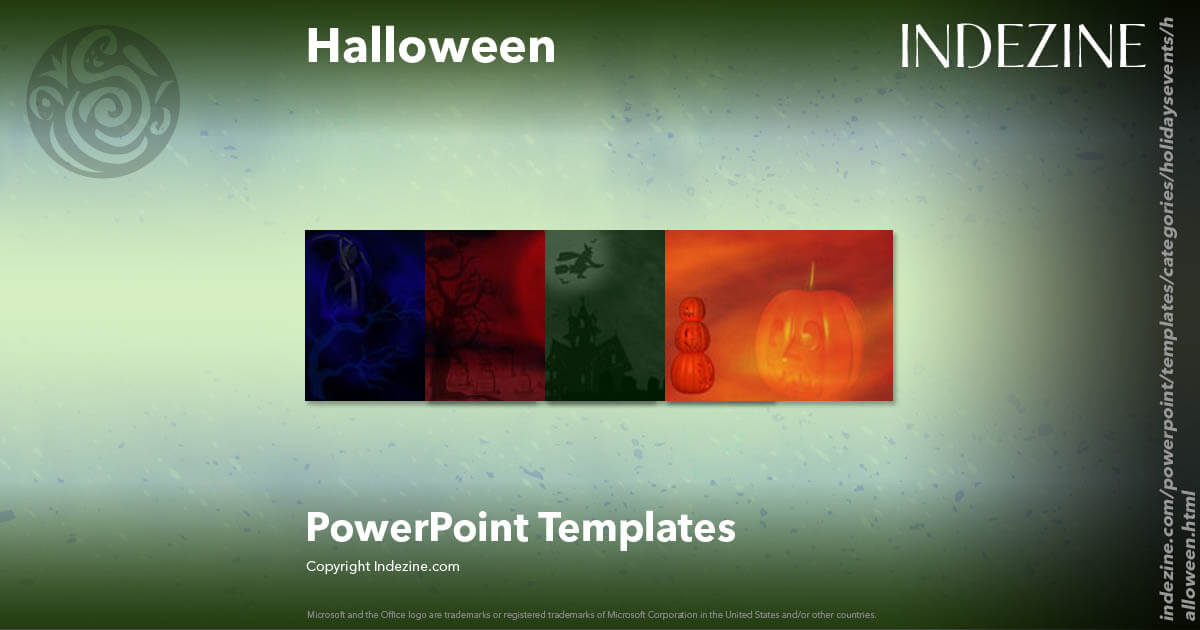 Halloween

INDEZINE

PowerPoint Templates

Copyright Indezine.com

Microsoft and the Office logo are trademarks or registered trademarks of Microsoft Corporation in the United States and/or other countries.

indezine.com/powerpoint/templates/categories/holidaysevents/halloween.html